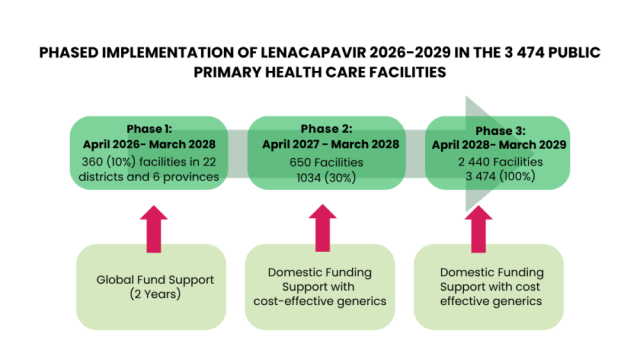 PHASED IMPLEMENTATION OF LENACAPAVIR 2026-2029 IN THE 3 474 PUBLIC PRIMARY HEALTH CARE FACILITIES

Phase 1:
April 2026- March 2028
360 (10%) facilities in 22 districts and 6 provinces

Phase 2:
April 2027 - March 2028
650 Facilities
1034 (30%)

Phase 3:
April 2028- March 2029
2 440 Facilities
3 474 (100%)

Global Fund Support (2 Years)

Domestic Funding Support with cost-effective generics

Domestic Funding Support with cost effective generics